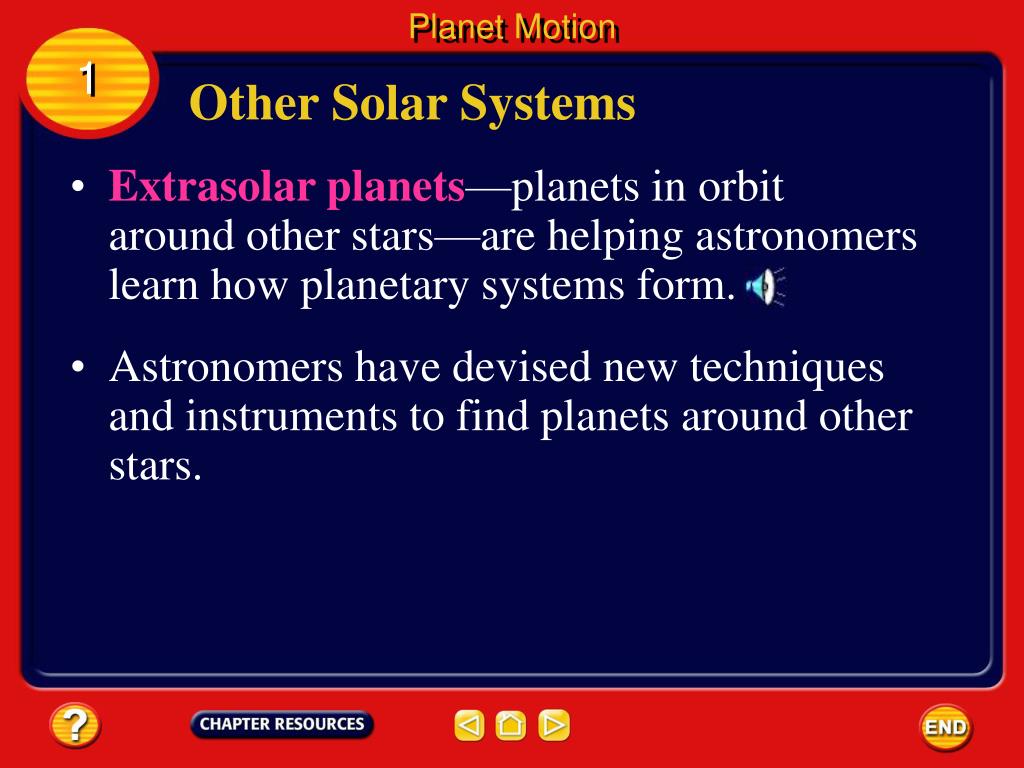 Planet Motion

1

Other Solar Systems

• Extrasolar planets—planets in orbit around other stars—are helping astronomers learn how planetary systems form.

• Astronomers have devised new techniques and instruments to find planets around other stars.

?

CHAPTER RESOURCES

END